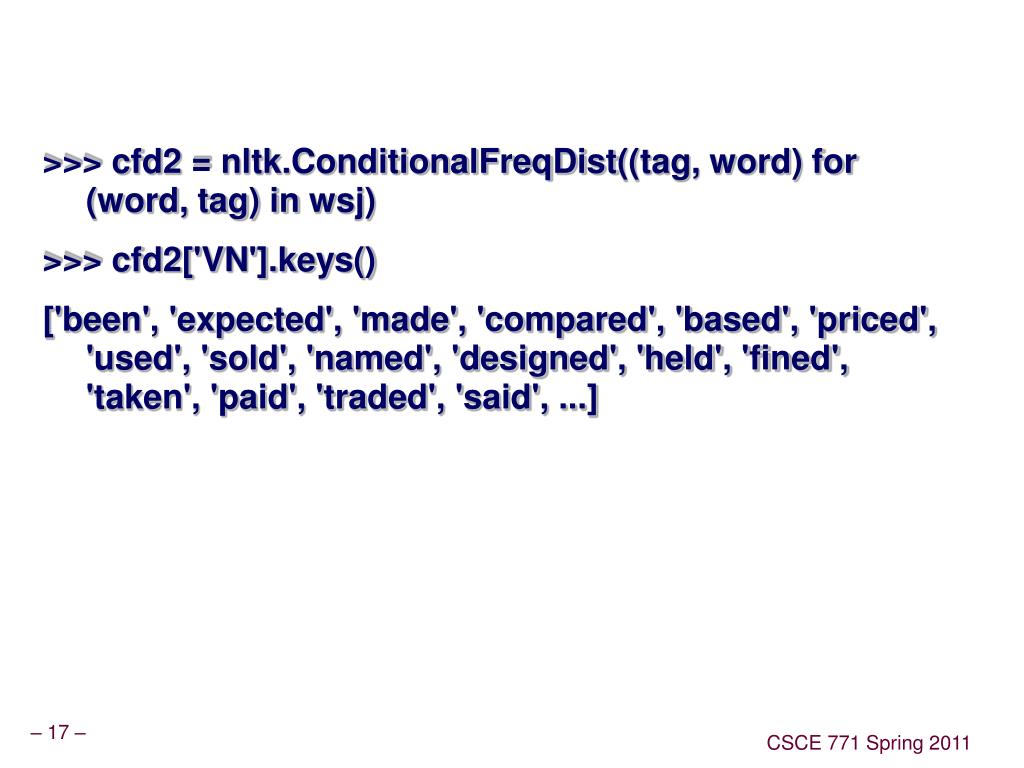 >>> cfd2 = nltk.ConditionalFreqDist((tag, word) for (word, tag) in wsj)

>>> cfd2['VN'].keys()

['been', 'expected', 'made', 'compared', 'based', 'priced', 'used', 'sold', 'named', 'designed', 'held', 'fined', 'taken', 'paid', 'traded', 'said', ...]

– 17 –

CSCE 771 Spring 2011